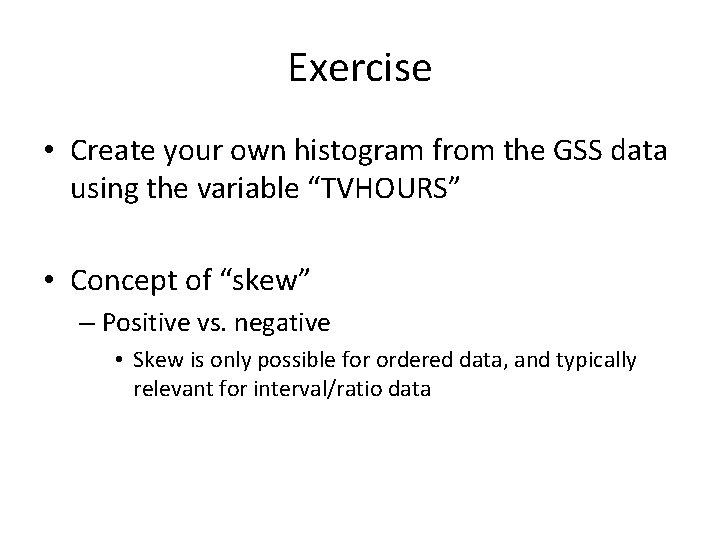 Exercise

• Create your own histogram from the GSS data using the variable “TVHOURS”

• Concept of “skew”
– Positive vs. negative
• Skew is only possible for ordered data, and typically relevant for interval/ratio data